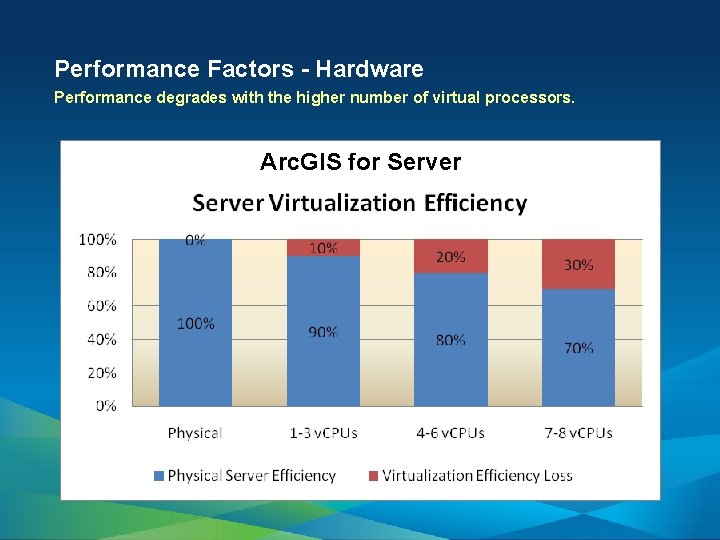 Performance Factors - Hardware
Performance degrades with the higher number of virtual processors.

ArcGIS for Server
Server Virtualization Efficiency

100%
80%
60%
40%
20%
0%

0%
100%
10%
90%
20%
80%
30%
70%

Physical
1-3 vCPUs
4-6 vCPUs
7-8 vCPUs

Physical Server Efficiency
Virtualization Efficiency Loss